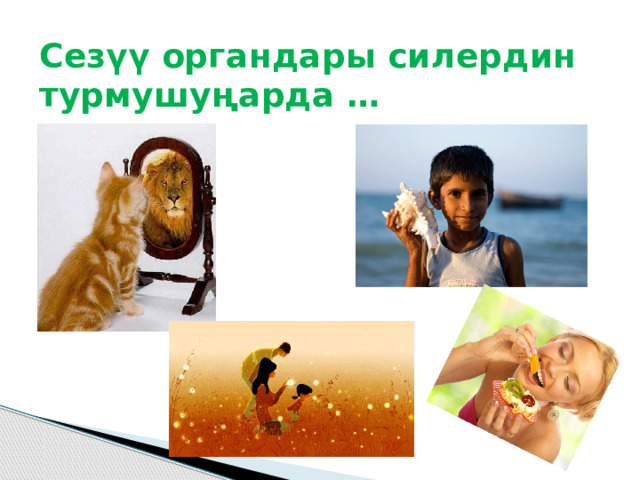 Сезүү органдары силердин турмушуңарда …